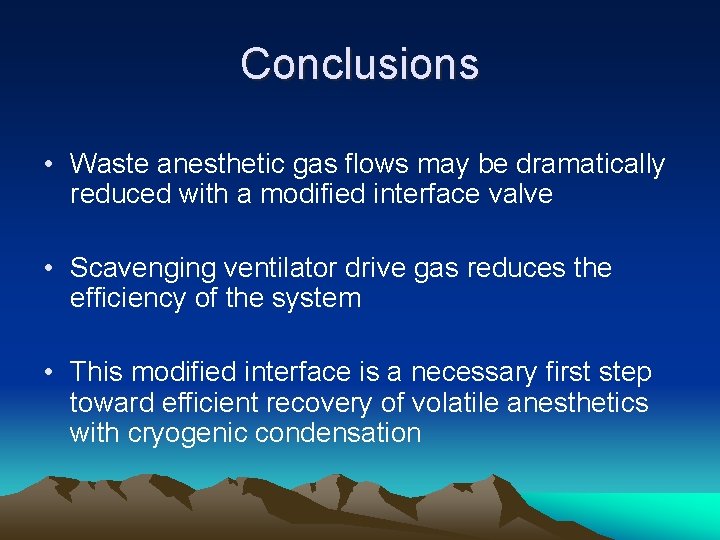 Conclusions

• Waste anesthetic gas flows may be dramatically reduced with a modified interface valve

• Scavenging ventilator drive gas reduces the efficiency of the system

• This modified interface is a necessary first step toward efficient recovery of volatile anesthetics with cryogenic condensation